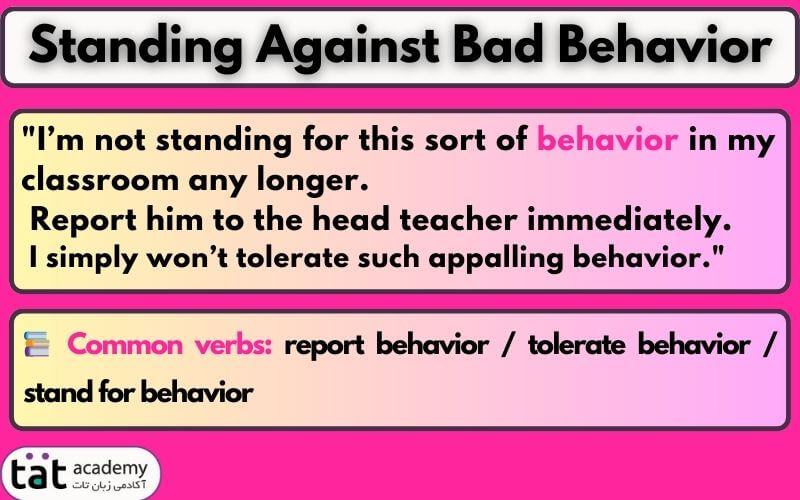 Standing Against Bad Behavior

"I'm not standing for this sort of behavior in my classroom any longer.
Report him to the head teacher immediately.
I simply won't tolerate such appalling behavior."

Common verbs: report behavior / tolerate behavior / stand for behavior

tat academy
آکادمی زبان تات